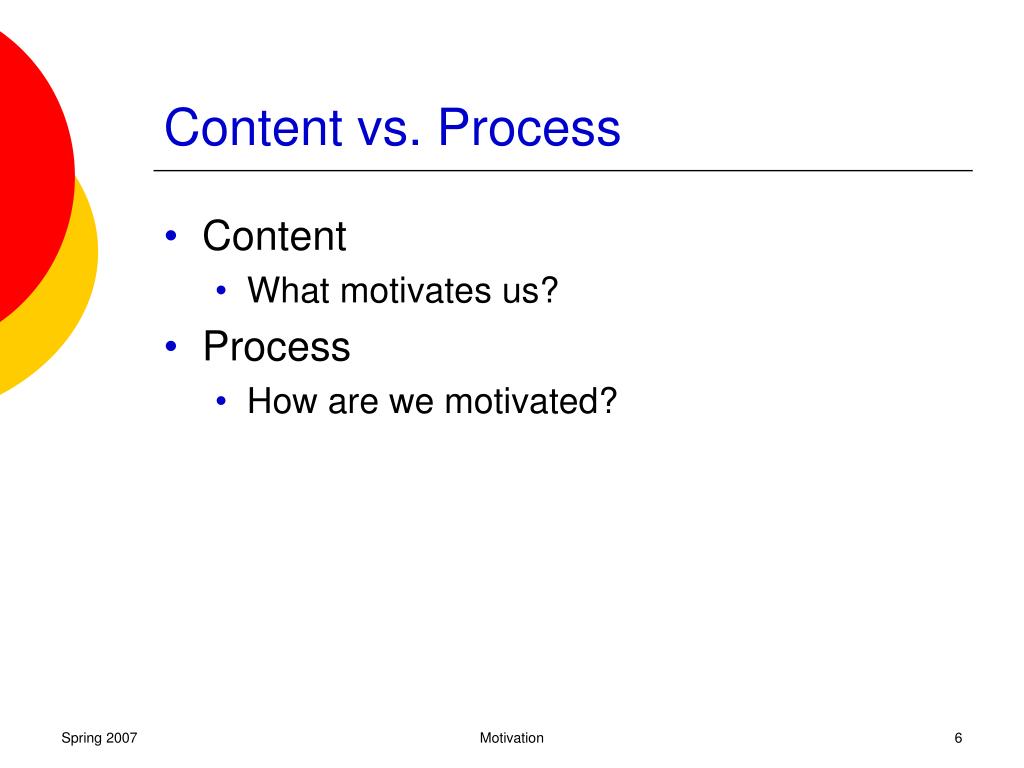 Content vs. Process

• Content
  • What motivates us?
• Process
  • How are we motivated?

Spring 2007

Motivation

6